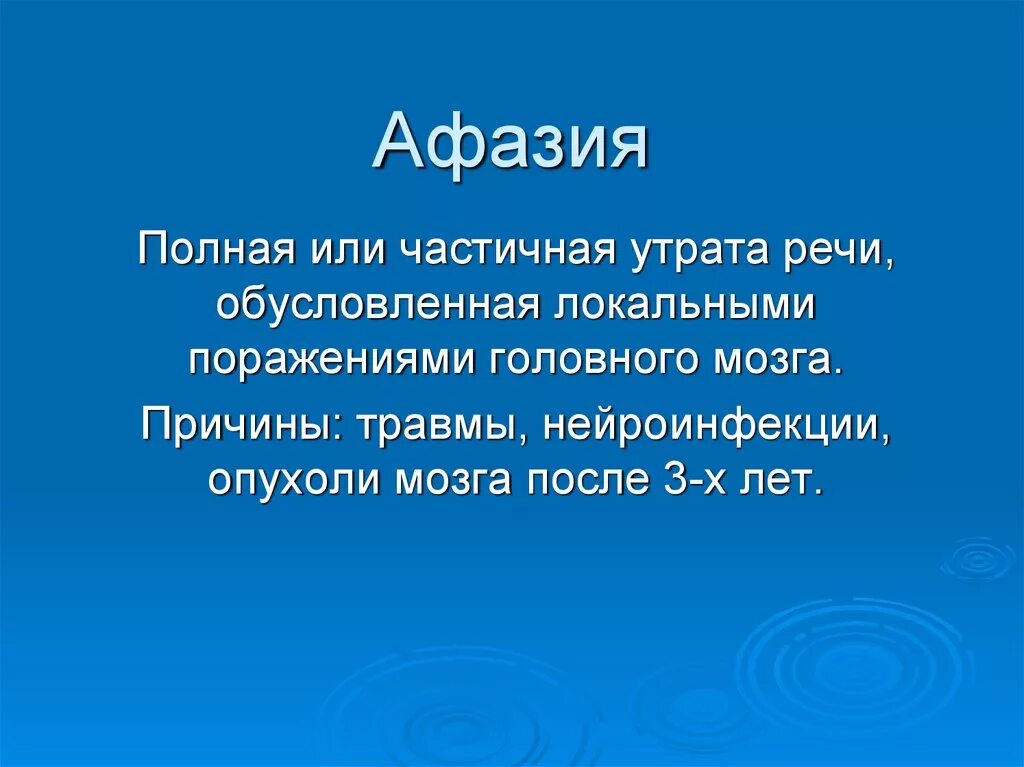 Афазия

Полная или частичная утрата речи, обусловленная локальными поражениями головного мозга.

Причины: травмы, нейроинфекции, опухоли мозга после 3-х лет.